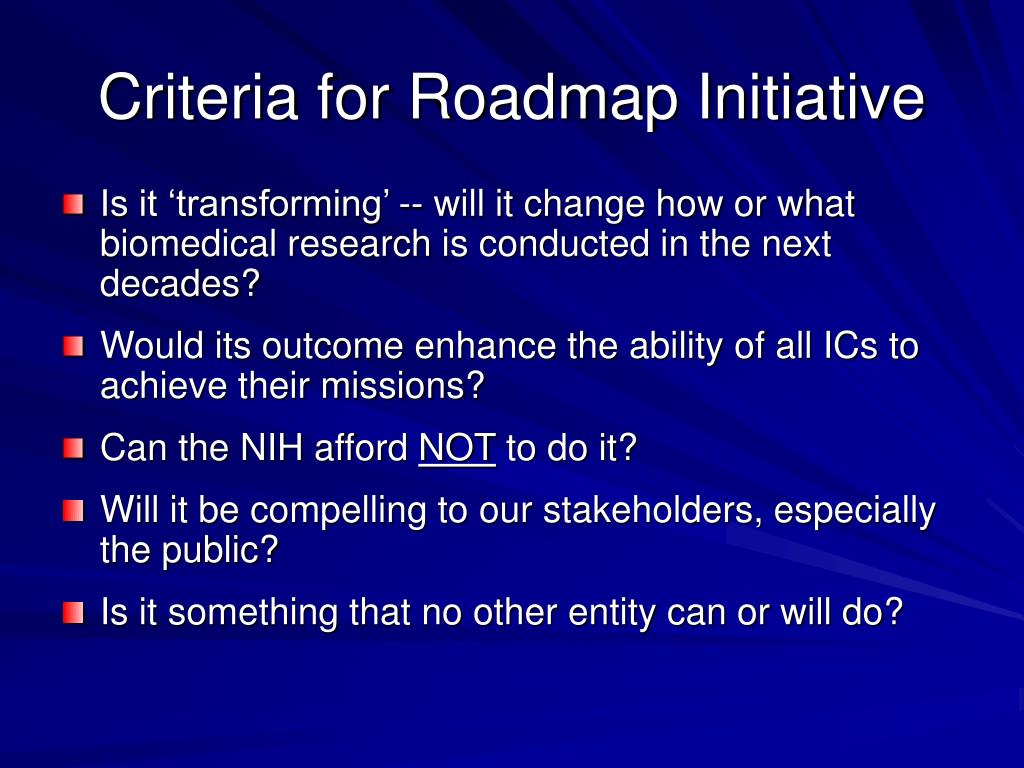 Criteria for Roadmap Initiative

Is it ‘transforming’ -- will it change how or what biomedical research is conducted in the next decades?

Would its outcome enhance the ability of all ICs to achieve their missions?

Can the NIH afford NOT to do it?

Will it be compelling to our stakeholders, especially the public?

Is it something that no other entity can or will do?